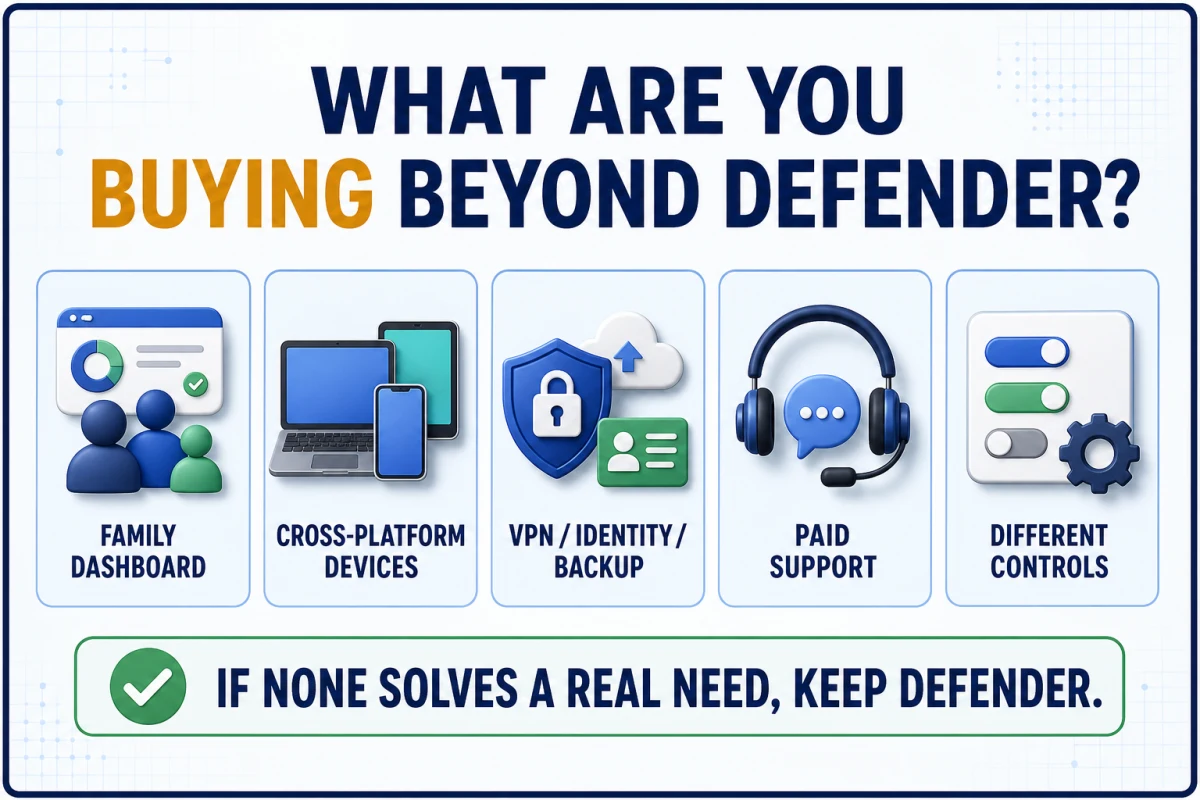 WHAT ARE YOU BUYING BEYOND DEFENDER?

FAMILY DASHBOARD

CROSS-PLATFORM DEVICES

VPN / IDENTITY / BACKUP

PAID SUPPORT

DIFFERENT CONTROLS

IF NONE SOLVES A REAL NEED, KEEP DEFENDER.